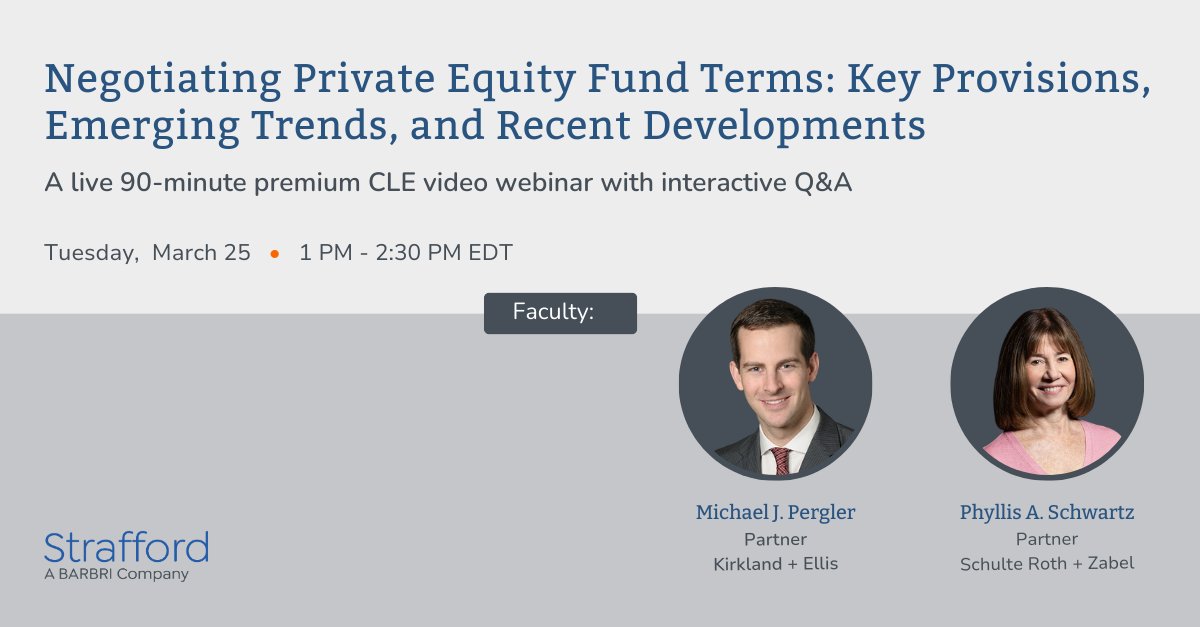 Negotiating Private Equity Fund Terms: Key Provisions, Emerging Trends, and Recent Developments

A live 90-minute premium CLE video webinar with interactive Q&A

Tuesday, March 25 • 1 PM - 2:30 PM EDT

Faculty:

Michael J. Pergler
Partner
Kirkland + Ellis

Phyllis A. Schwartz
Partner
Schulte Roth + Zabel

Strafford
A BARBRI Company